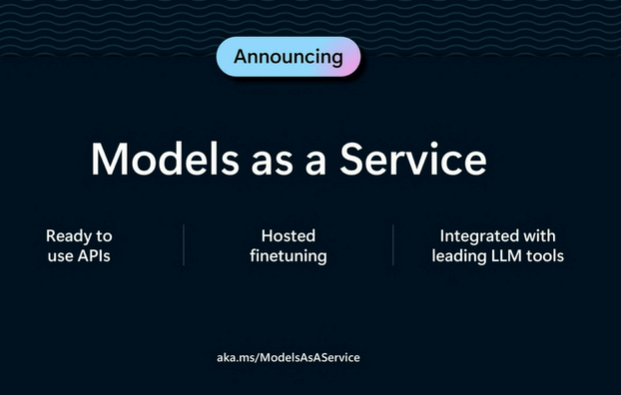 Announcing

Models as a Service

Ready to use APIs

Hosted finetuning

Integrated with leading LLM tools

aka.ms/ModelsAsAService